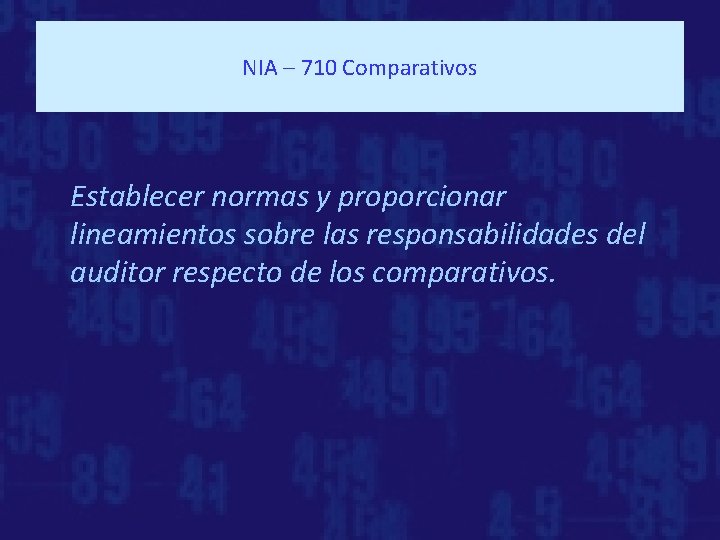 NIA – 710 Comparativos

Establecer normas y proporcionar lineamientos sobre las responsabilidades del auditor respecto de los comparativos.